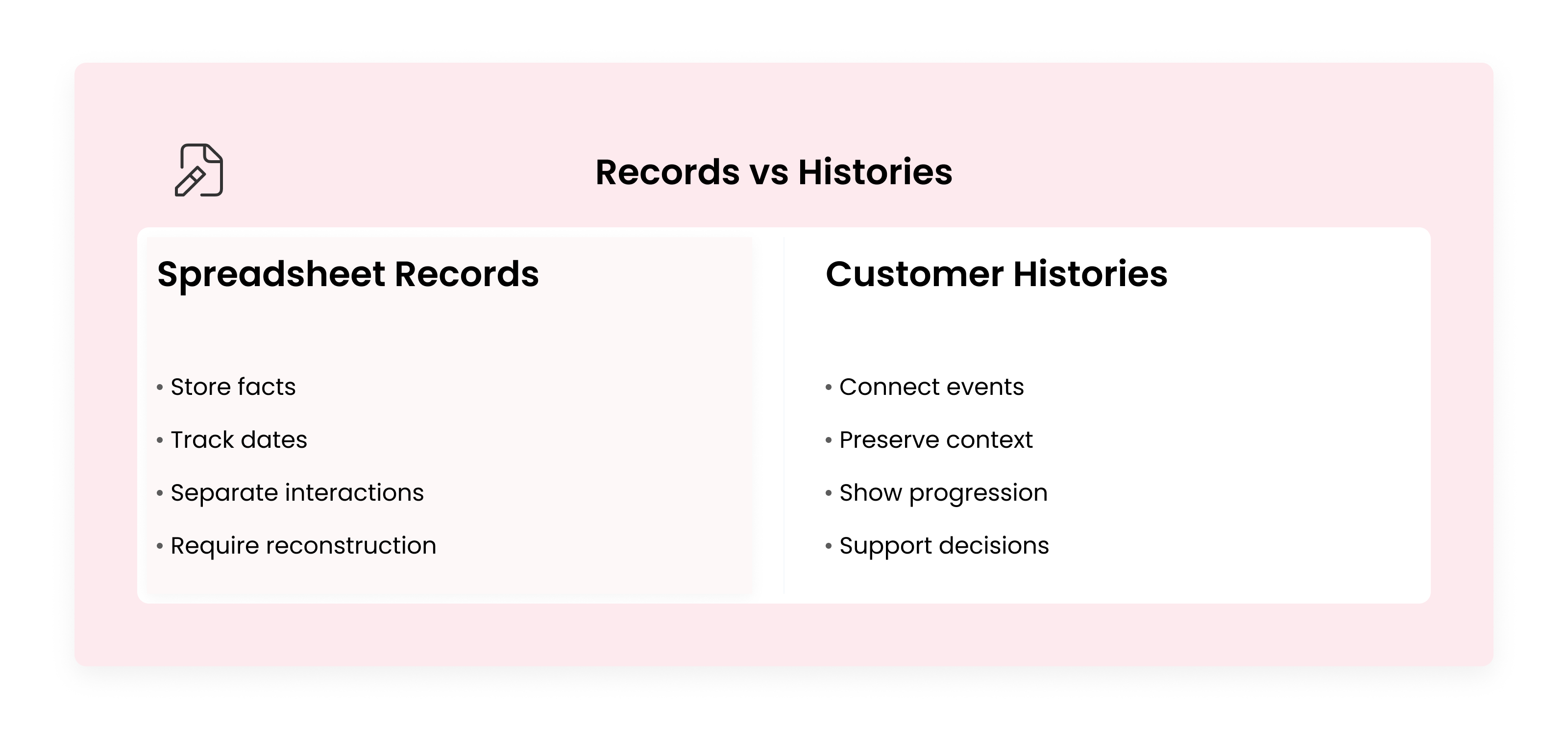 Records vs Histories

Spreadsheet Records

• Store facts
• Track dates
• Separate interactions
• Require reconstruction

Customer Histories

• Connect events
• Preserve context
• Show progression
• Support decisions